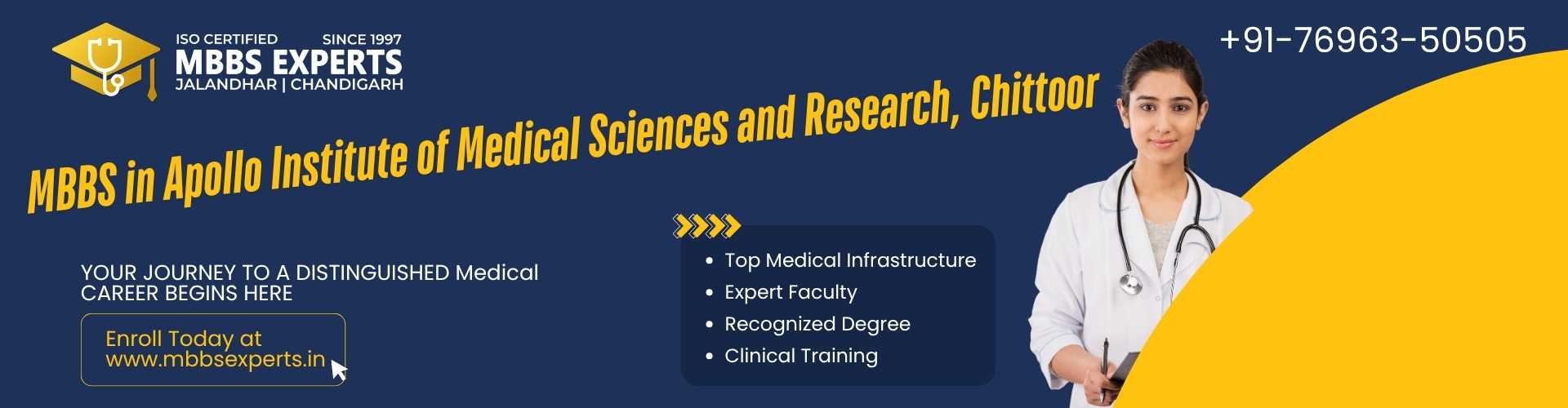 ISO CERTIFIED SINCE 1997
MBBS EXPERTS
JALANDHAR | CHANDIGARH

+91-76963-50505

MBBS in Apollo Institute of Medical Sciences and Research, Chittoor

YOUR JOURNEY TO A DISTINGUISHED Medical CAREER BEGINS HERE

Enroll Today at
www.mbbsexperts.in

- Top Medical Infrastructure
- Expert Faculty
- Recognized Degree
- Clinical Training